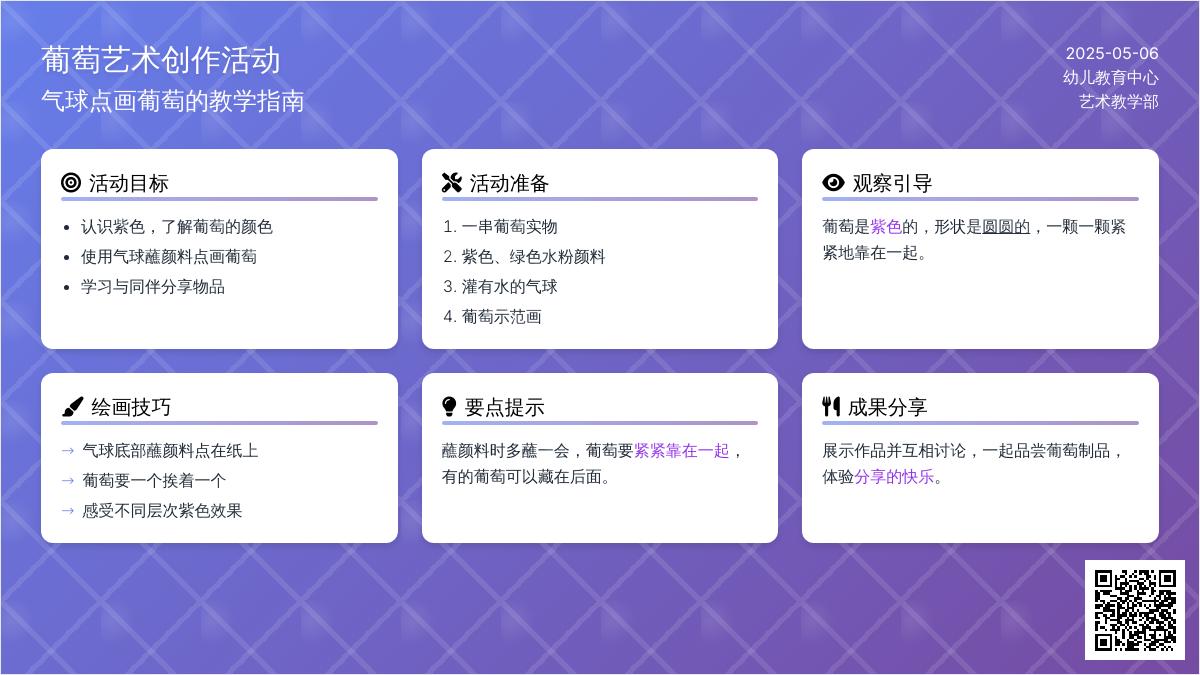 葡萄艺术创作活动
气球点画葡萄的教学指南

2025-05-06
幼儿教育中心
艺术教学部

活动目标
- 认识紫色，了解葡萄的颜色
- 使用气球蘸颜料点画葡萄
- 学习与同伴分享物品

活动准备
1. 一串葡萄实物
2. 紫色、绿色水粉颜料
3. 灌有水的气球
4. 葡萄示范画

观察引导
葡萄是紫色的，形状是圆圆的，一颗一颗紧紧地靠在一起。

绘画技巧
→ 气球底部蘸颜料点在纸上
→ 葡萄要一个挨着一个
→ 感受不同层次紫色效果

要点提示
蘸颜料时多蘸一会，葡萄要紧紧靠在一起，有的葡萄可以藏在后面。

成果分享
展示作品并互相讨论，一起品尝葡萄制品，体验分享的快乐。